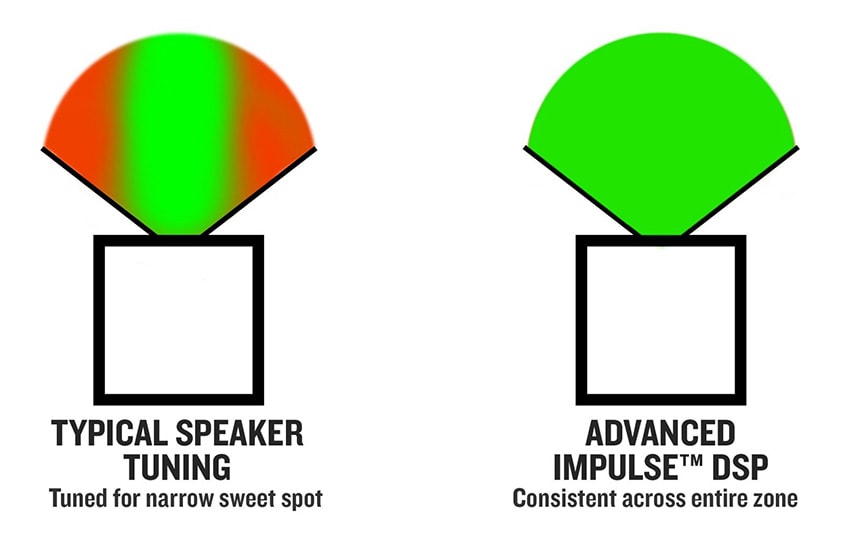 TYPICAL SPEAKER TUNING
Tuned for narrow sweet spot

ADVANCED IMPULSE™ DSP
Consistent across entire zone